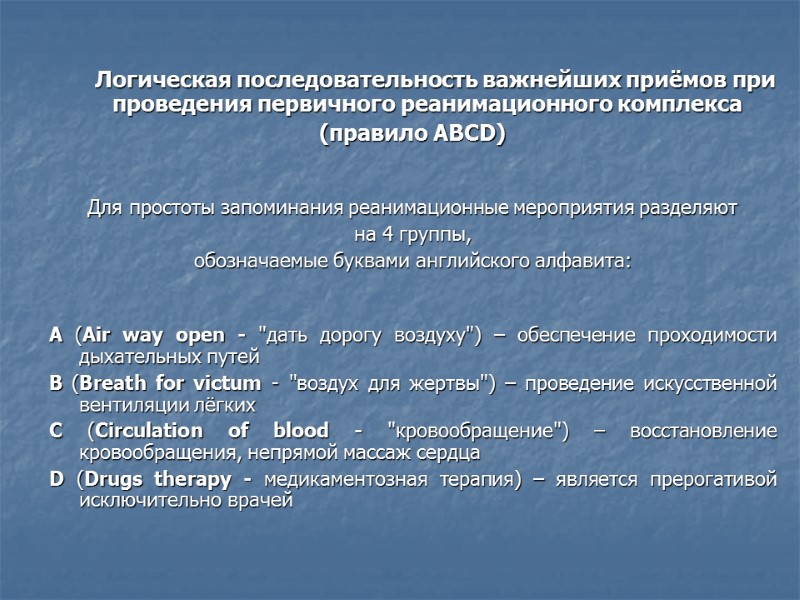 Логическая последовательность важнейших приёмов при проведения первичного реанимационного комплекса (правило ABCD)

Для простоты запоминания реанимационные мероприятия разделяют на 4 группы, обозначаемые буквами английского алфавита:

A (Air way open - "дать дорогу воздуху") – обеспечение проходимости дыхательных путей

B (Breath for victum - "воздух для жертвы") – проведение искусственной вентиляции лёгких

C (Circulation of blood - "кровообращение") – восстановление кровообращения, непрямой массаж сердца

D (Drugs therapy - медикаментозная терапия) – является прерогативой исключительно врачей